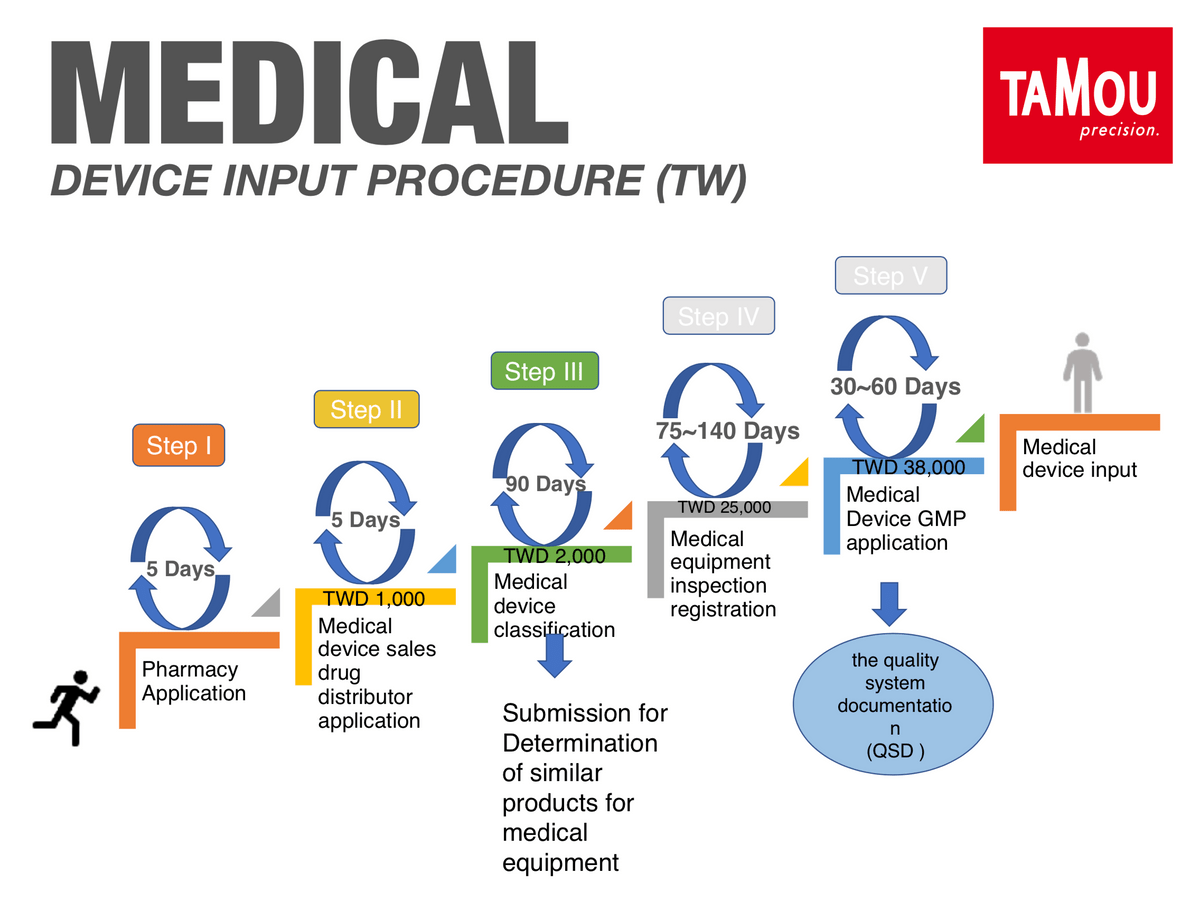 MEDICAL
DEVICE INPUT PROCEDURE (TW)

TAMOU
precision.

Step I
5 Days
Pharmacy Application

Step II
5 Days
TWD 1,000
Medical device sales drug distributor application

Step III
90 Days
TWD 2,000
Medical device classification

Submission for Determination of similar products for medical equipment

Step IV
75~140 Days
TWD 25,000
Medical equipment inspection registration

Step V
30~60 Days
TWD 38,000
Medical Device GMP application

the quality system documentation (QSD )

Medical device input